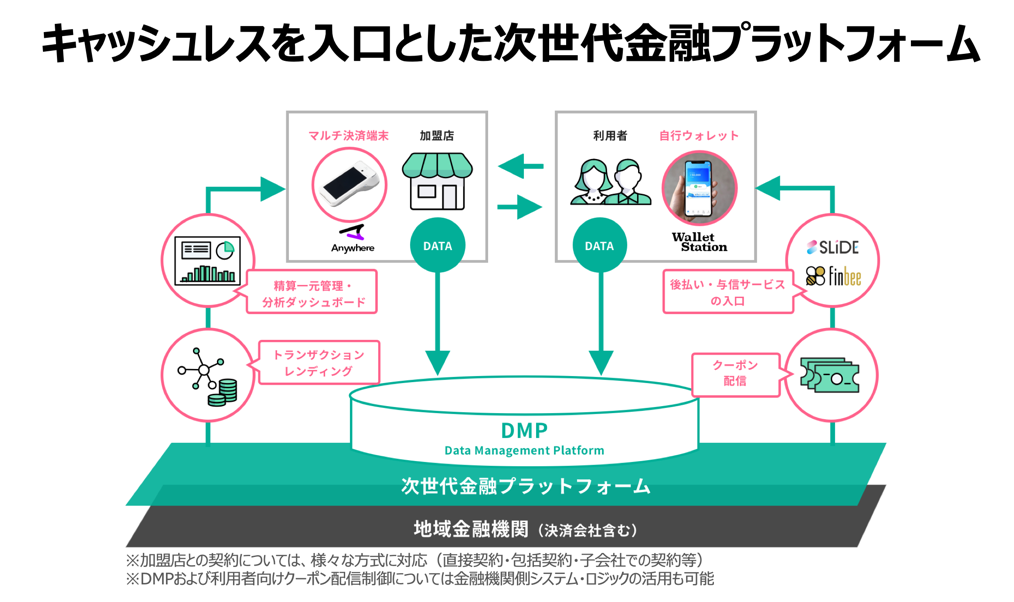 キャッシュレスを入口とした次世代金融プラットフォーム

マルチ決済端末

加盟店

Anywhere

DATA

利用者

自行ウォレット

Wallet Station

DATA

精算一元管理・分析ダッシュボード

トランザクションレンディング

SLiDE

finbee

後払い・与信サービスの入口

クーポン配信

DMP
Data Management Platform

次世代金融プラットフォーム

地域金融機関（決済会社含む）

※加盟店との契約については、様々な方式に対応（直接契約・包括契約・子会社での契約等）
※DMPおよび利用者向けクーポン配信制御については金融機関側システム・ロジックの活用も可能